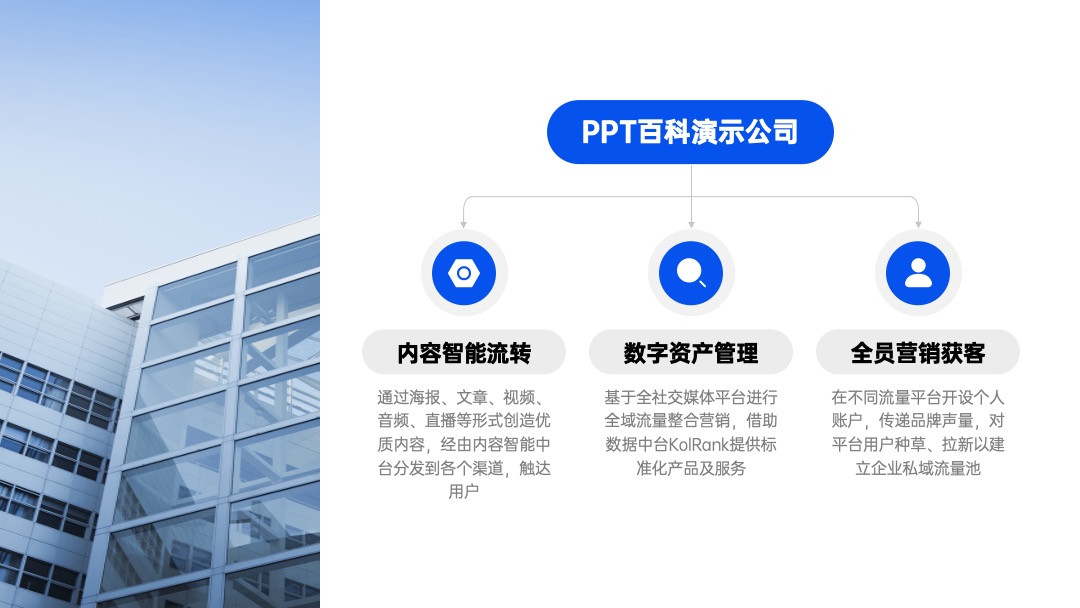 PPT百科演示公司

内容智能流转

通过海报、文章、视频、音频、直播等形式创造优质内容，经由内容智能中台分发到各个渠道，触达用户

数字资产管理

基于全社交媒体平台进行全域流量整合营销，借助数据中台KolRank提供标准化产品及服务

全员营销获客

在不同流量平台开设个人账户，传递品牌声量，对平台用户种草、拉新以建立企业私域流量池